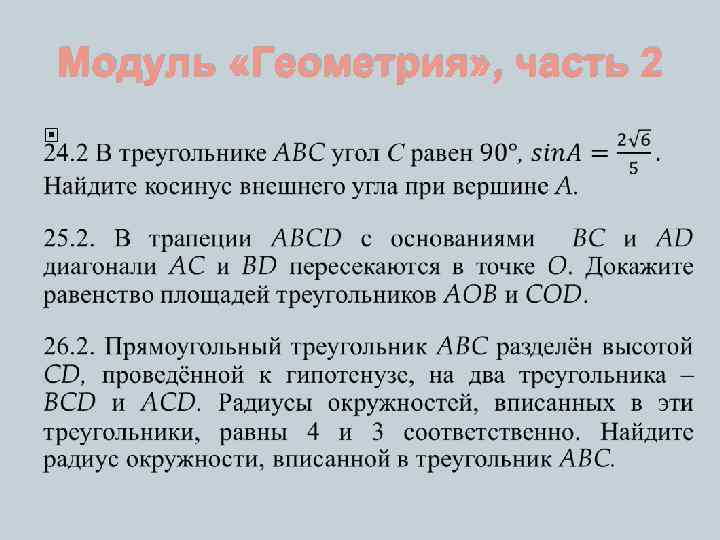 Модуль «Геометрия», часть 2

24.2 В треугольнике $ABC$ угол $C$ равен 90°, $sinA = \frac{2\sqrt{6}}{5}$. Найдите косинус внешнего угла при вершине $A$.

25.2. В трапеции $ABCD$ с основаниями $BC$ и $AD$ диагонали $AC$ и $BD$ пересекаются в точке $O$. Докажите равенство площадей треугольников $AOB$ и $COD$.

26.2. Прямоугольный треугольник $ABC$ разделён высотой $CD$, проведённой к гипотенузе, на два треугольника – $BCD$ и $ACD$. Радиусы окружностей, вписанных в эти треугольники, равны 4 и 3 соответственно. Найдите радиус окружности, вписанной в треугольник $ABC$.